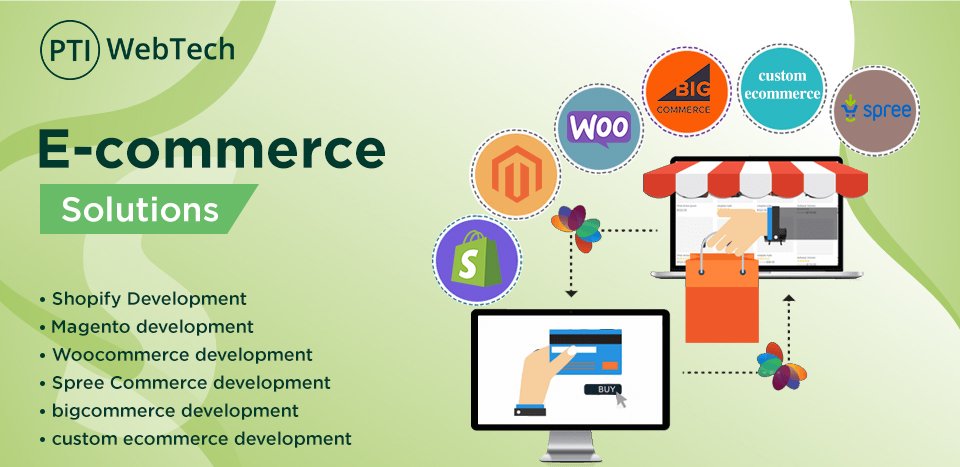 PTI WebTech

E-commerce

Solutions

• Shopify Development
• Magento development
• Woocommerce development
• Spree Commerce development
• bigcommerce development
• custom ecommerce development

WOO

BIG COMMERCE

custom ecommerce

spree

BUY